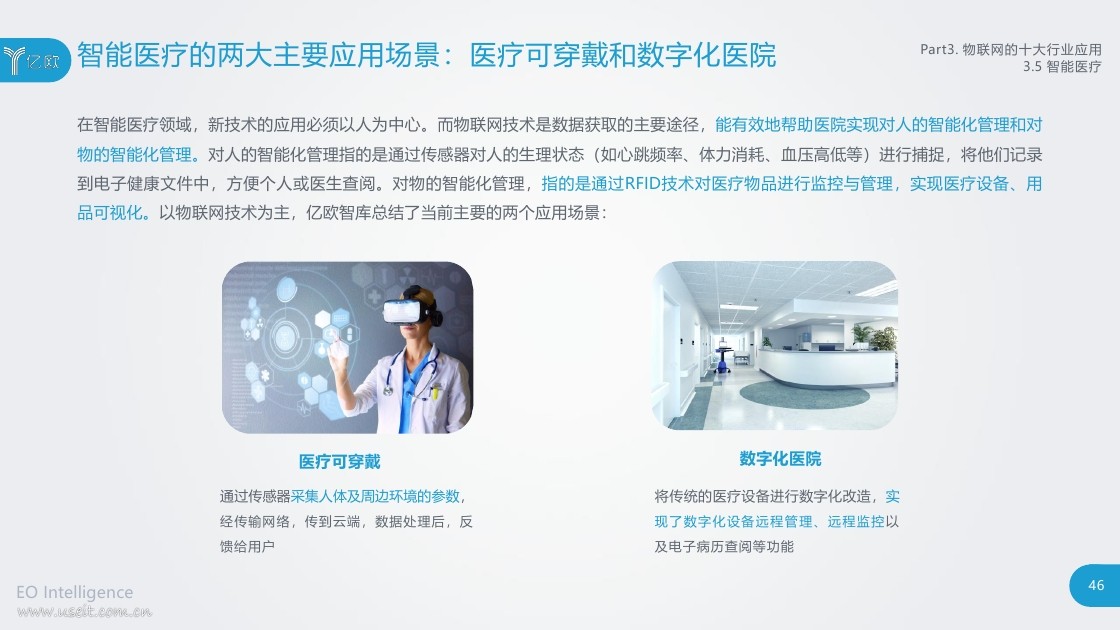 亿欧

智能医疗的两大主要应用场景：医疗可穿戴和数字化医院

Part3. 物联网的十大行业应用
3.5 智能医疗

在智能医疗领域，新技术的应用必须以人为中心。而物联网技术是数据获取的主要途径，能有效地帮助医院实现对人的智能化管理和对物的智能化管理。对人的智能化管理指的是通过传感器对人的生理状态（如心跳频率、体力消耗、血压高低等）进行捕捉，将他们记录到电子健康文件中，方便个人或医生查阅。对物的智能化管理，指的是通过RFID技术对医疗物品进行监控与管理，实现医疗设备、用品可视化。以物联网技术为主，亿欧智库总结了当前主要的两个应用场景：

医疗可穿戴

通过传感器采集人体及周边环境的参数，经传输网络，传到云端，数据处理后，反馈给用户

数字化医院

将传统的医疗设备进行数字化改造，实现了数字化设备远程管理、远程监控以及电子病历查阅等功能

EO Intelligence
www.useit.com.cn

46